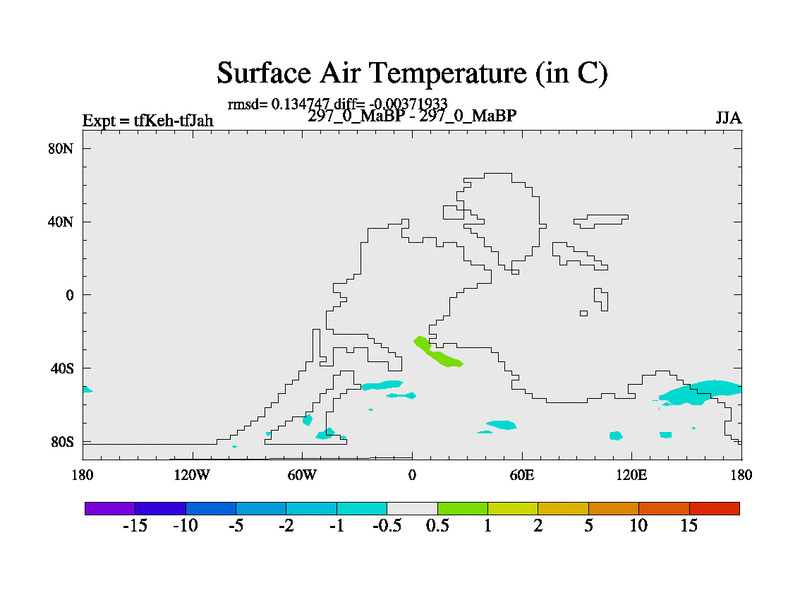 Surface Air Temperature (in C)

rmsd= 0.134747 diff= -0.00371933

Expt = tfKeh-tfJah

297_0_MaBP - 297_0_MaBP

JJA

80N

40N

0

40S

80S

180

120W

60W

0

60E

120E

180

-15 -10 -5 -2 -1 -0.5 0.5 1 2 5 10 15